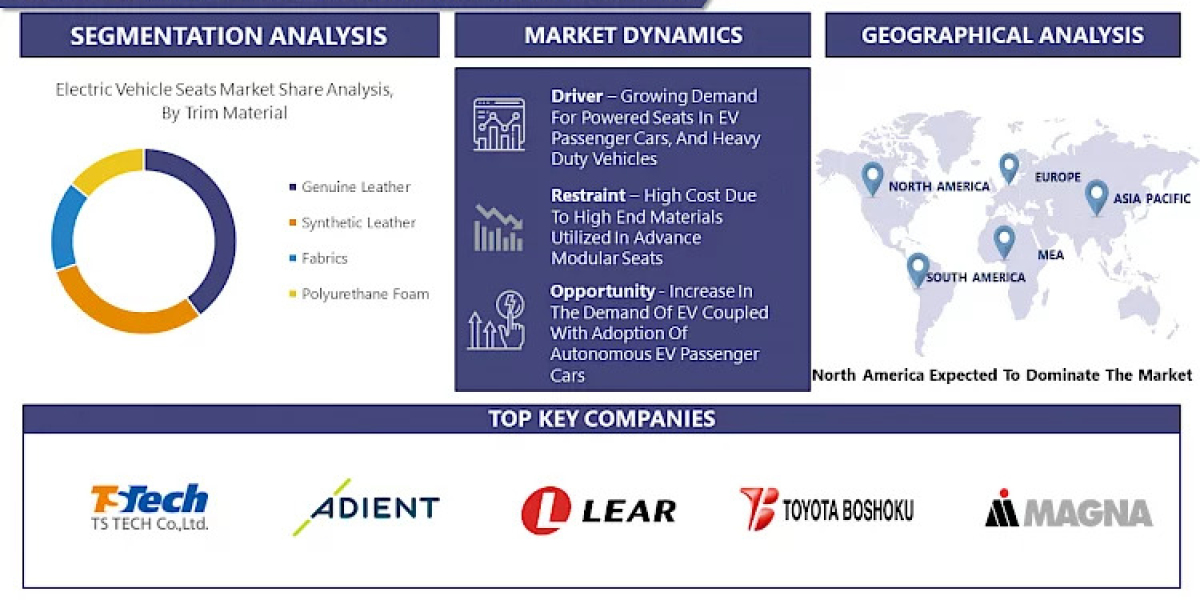 SEGMENTATION ANALYSIS

Electric Vehicle Seats Market Share Analysis, By Trim Material

Genuine Leather

Synthetic Leather

Fabrics

Polyurethane Foam

MARKET DYNAMICS

Driver – Growing Demand For Powered Seats In EV Passenger Cars, And Heavy Duty Vehicles

Restraint – High Cost Due To High End Materials Utilized In Advance Modular Seats

Opportunity - Increase In The Demand Of EV Coupled With Adoption Of Autonomous EV Passenger Cars

GEOGRAPHICAL ANALYSIS

NORTH AMERICA

EUROPE

ASIA PACIFIC

MEA

SOUTH AMERICA

North America Expected To Dominate The Market

TOP KEY COMPANIES

TS Tech
TS TECH Co.,Ltd.

ADIENT

LEAR

TOYOTA BOSHOKU

MAGNA